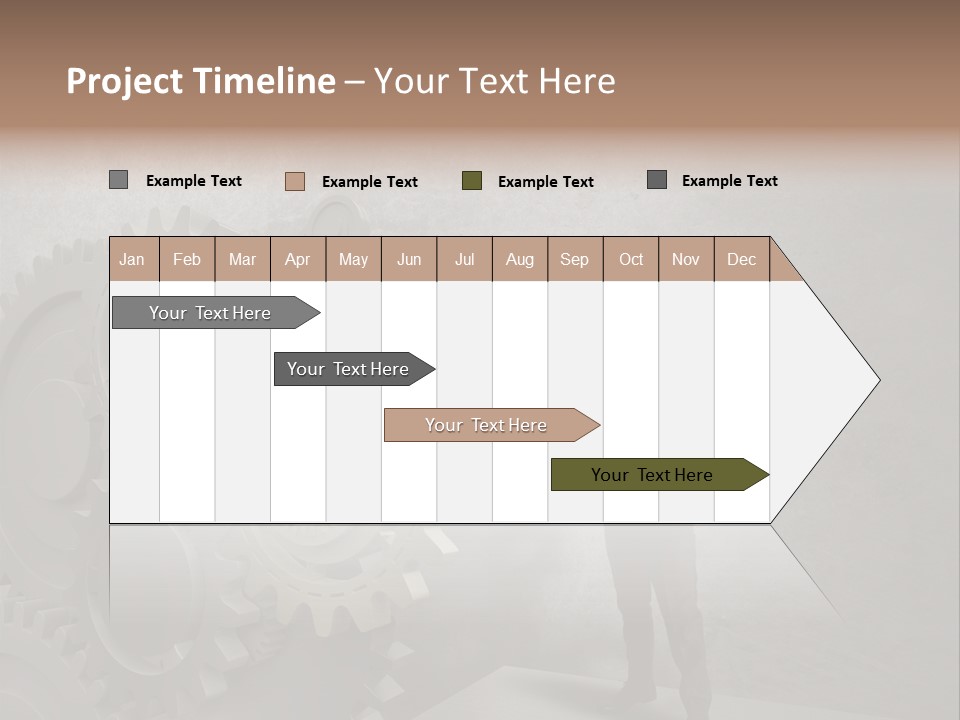 Project Timeline – Your Text Here

Example Text
Example Text
Example Text
Example Text

| Jan | Feb | Mar | Apr | May | Jun | Jul | Aug | Sep | Oct | Nov | Dec |
|---|---|---|---|---|---|---|---|---|---|---|---|

Your Text Here
Your Text Here
Your Text Here
Your Text Here